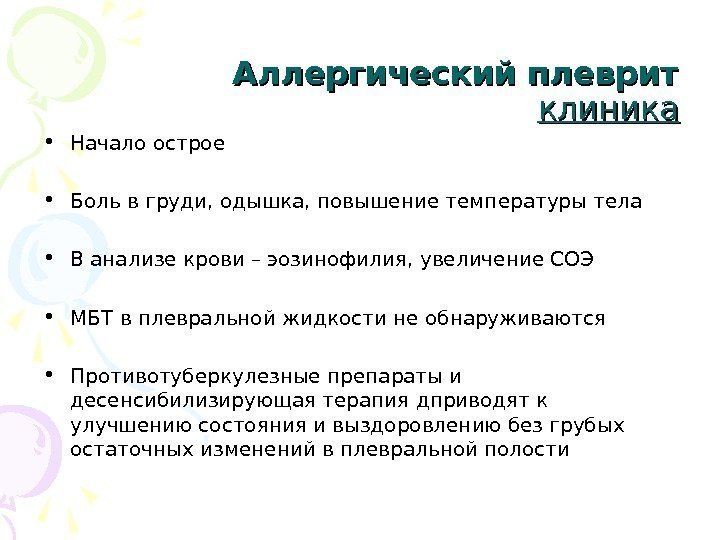 Аллергический плеврит
клиника

• Начало острое

• Боль в груди, одышка, повышение температуры тела

• В анализе крови – эозинофилия, увеличение СОЭ

• МБТ в плевральной жидкости не обнаруживаются

• Противотуберкулезные препараты и десенсибилизирующая терапия дприводят к улучшению состояния и выздоровлению без грубых остаточных изменений в плевральной полости